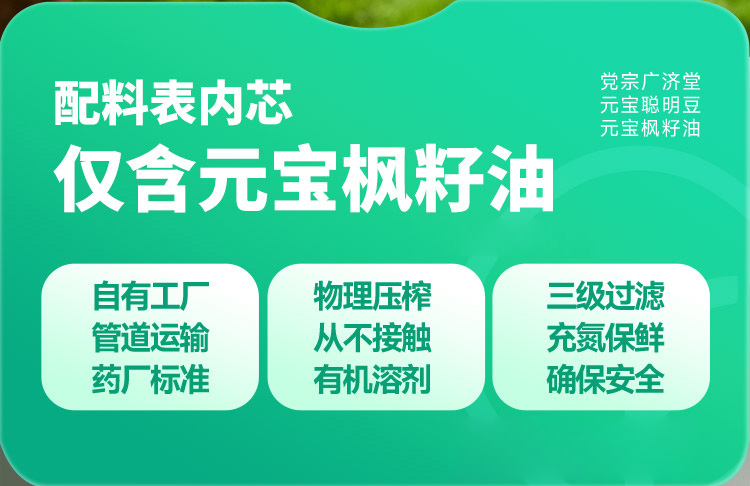 配料表内芯
仅含元宝枫籽油

党宗广济堂
元宝聪明豆
元宝枫籽油

自有工厂
管道运输
药厂标准

物理压榨
从不接触
有机溶剂

三级过滤
充氮保鲜
确保安全